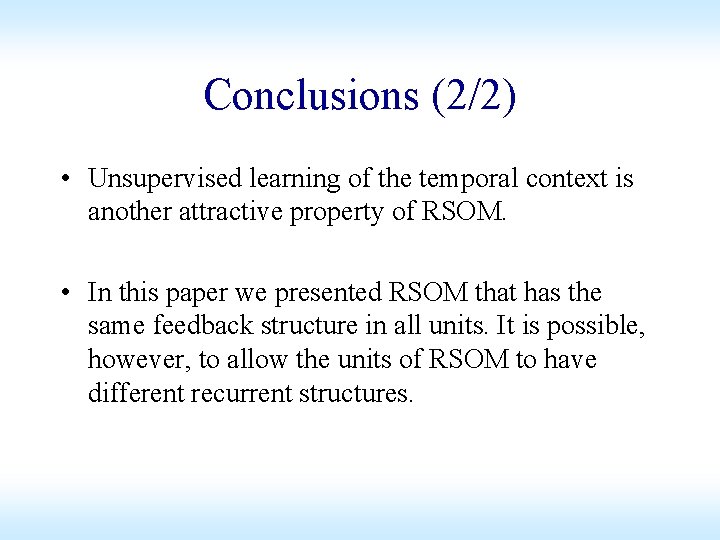 Conclusions (2/2)

• Unsupervised learning of the temporal context is another attractive property of RSOM.

• In this paper we presented RSOM that has the same feedback structure in all units. It is possible, however, to allow the units of RSOM to have different recurrent structures.